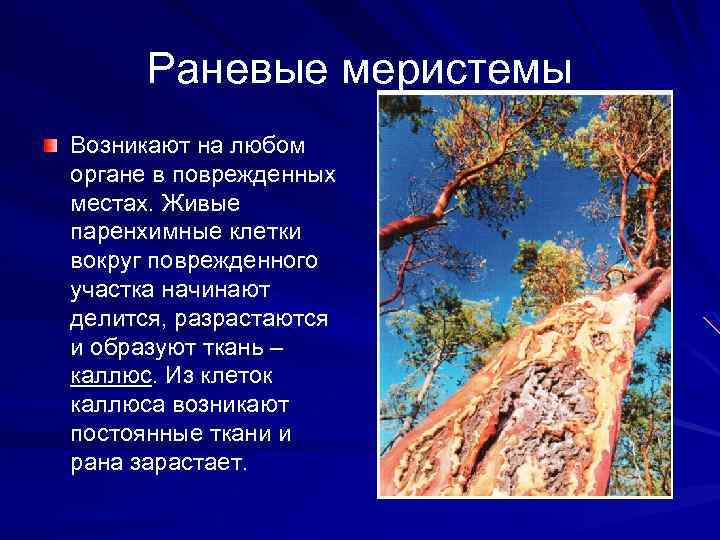 Раневые меристемы

Возникают на любом органе в поврежденных местах. Живые паренхимные клетки вокруг поврежденного участка начинают делится, разрастаются и образуют ткань – каллюс. Из клеток каллюса возникают постоянные ткани и рана зарастает.